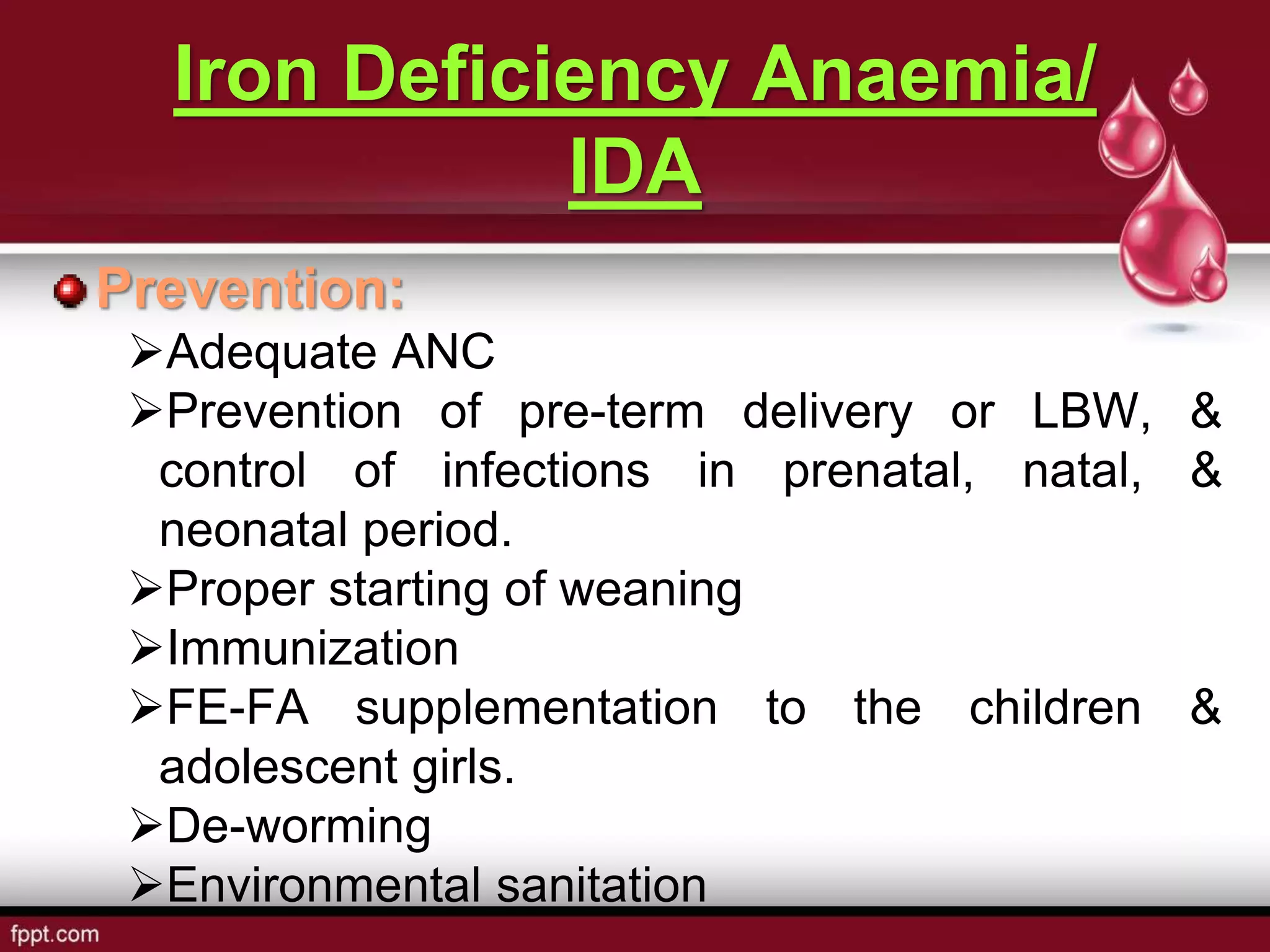 Iron Deficiency Anaemia/ IDA

Prevention:

➢Adequate ANC

➢Prevention of pre-term delivery or LBW, & control of infections in prenatal, natal, & neonatal period.

➢Proper starting of weaning

➢Immunization

➢FE-FA supplementation to the children & adolescent girls.

➢De-worming

➢Environmental sanitation

fppt.com